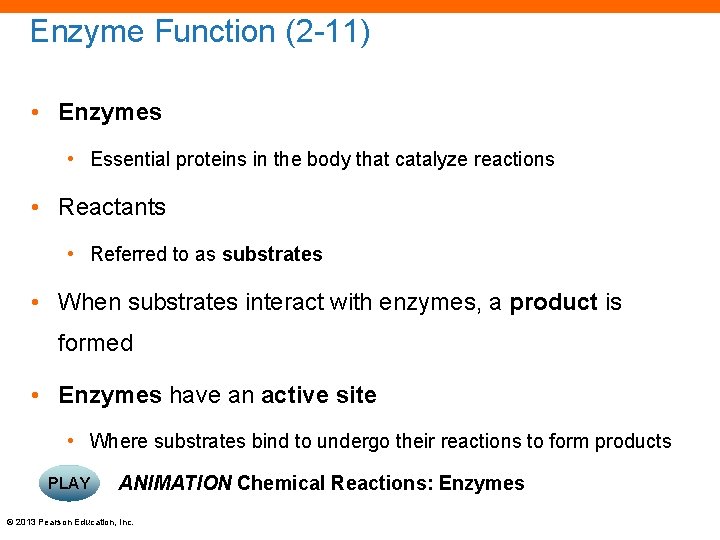 Enzyme Function (2-11)

• Enzymes
  • Essential proteins in the body that catalyze reactions
• Reactants
  • Referred to as substrates
• When substrates interact with enzymes, a product is formed
• Enzymes have an active site
  • Where substrates bind to undergo their reactions to form products

PLAY ANIMATION Chemical Reactions: Enzymes

© 2013 Pearson Education, Inc.